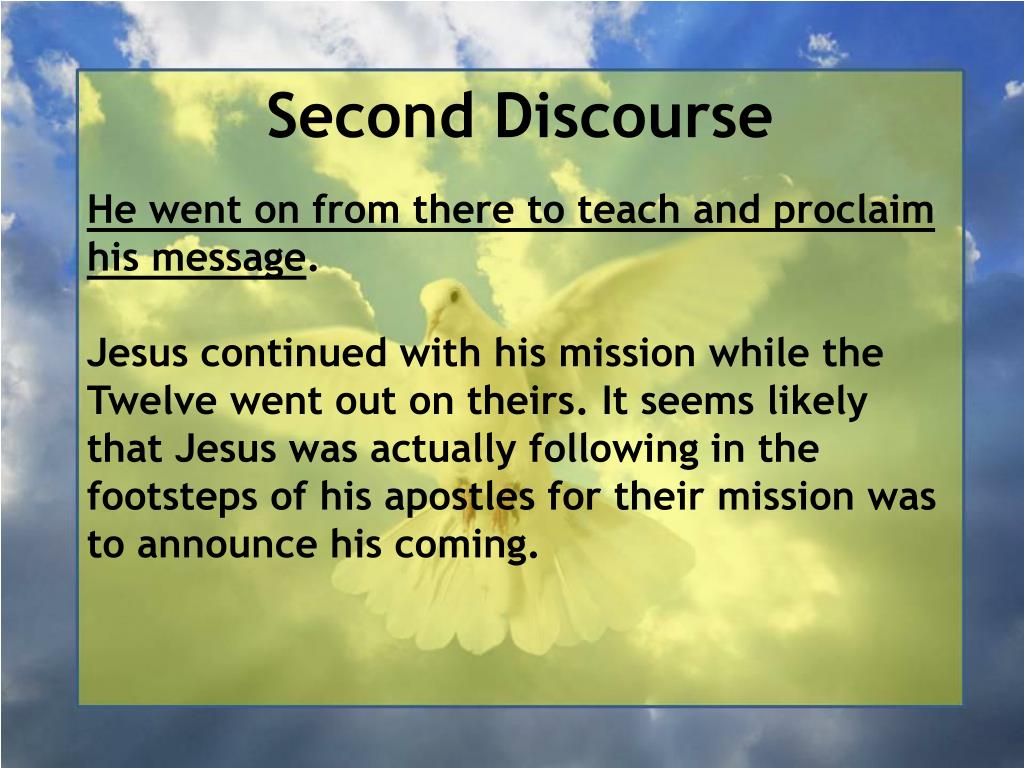 Second Discourse

He went on from there to teach and proclaim his message.

Jesus continued with his mission while the Twelve went out on theirs. It seems likely that Jesus was actually following in the footsteps of his apostles for their mission was to announce his coming.